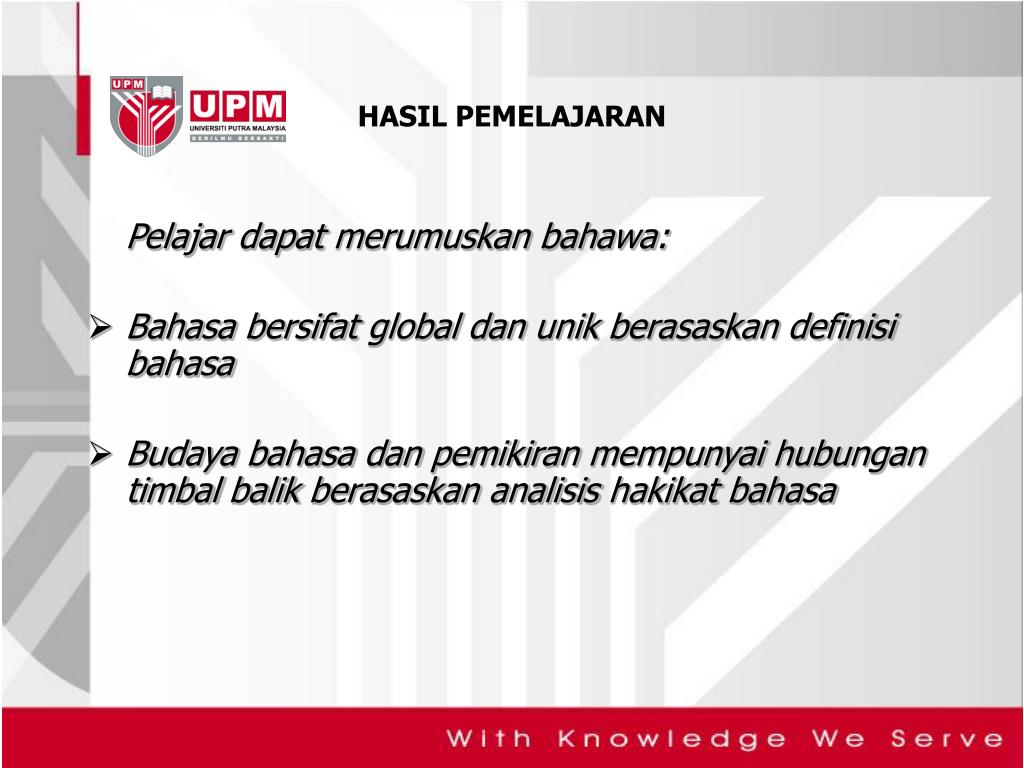 UPM
UPM
UNIVERSITI PUTRA MALAYSIA
BERILMU BERBAKTI

HASIL PEMELAJARAN

Pelajar dapat merumuskan bahawa:

➢ Bahasa bersifat global dan unik berasaskan definisi bahasa

➢ Budaya bahasa dan pemikiran mempunyai hubungan timbal balik berasaskan analisis hakikat bahasa

With Knowledge We Serve